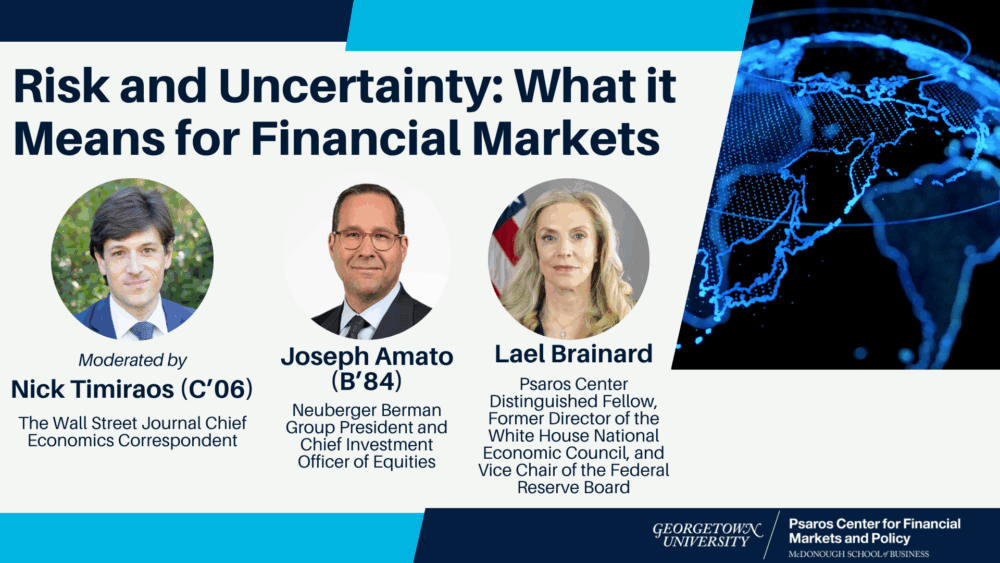 Risk and Uncertainty: What it Means for Financial Markets

Moderated by
Nick Timiraos (C'06)
The Wall Street Journal Chief Economics Correspondent

Joseph Amato (B'84)
Neuberger Berman Group President and Chief Investment Officer of Equities

Lael Brainard
Psaros Center Distinguished Fellow, Former Director of the White House National Economic Council, and Vice Chair of the Federal Reserve Board

GEORGETOWN UNIVERSITY
Psaros Center for Financial Markets and Policy
McDONOUGH SCHOOL of BUSINESS